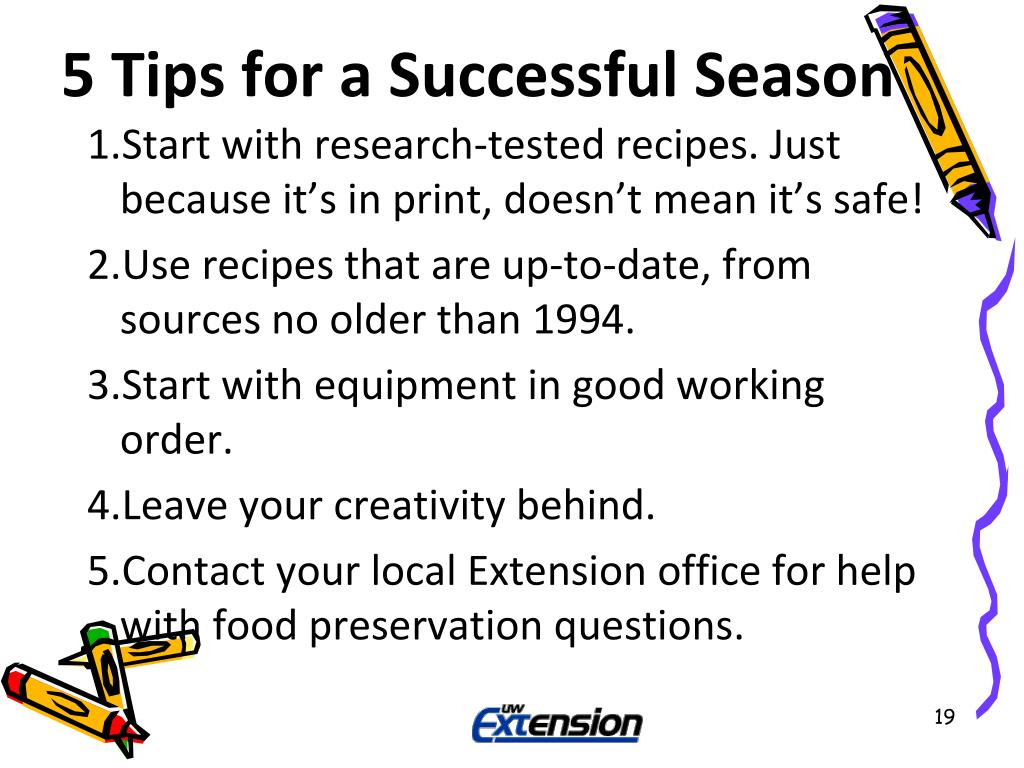 5 Tips for a Successful Season

1.Start with research-tested recipes. Just because it’s in print, doesn’t mean it’s safe!

2.Use recipes that are up-to-date, from sources no older than 1994.

3.Start with equipment in good working order.

4.Leave your creativity behind.

5.Contact your local Extension office for help with food preservation questions.

UW Extension

19